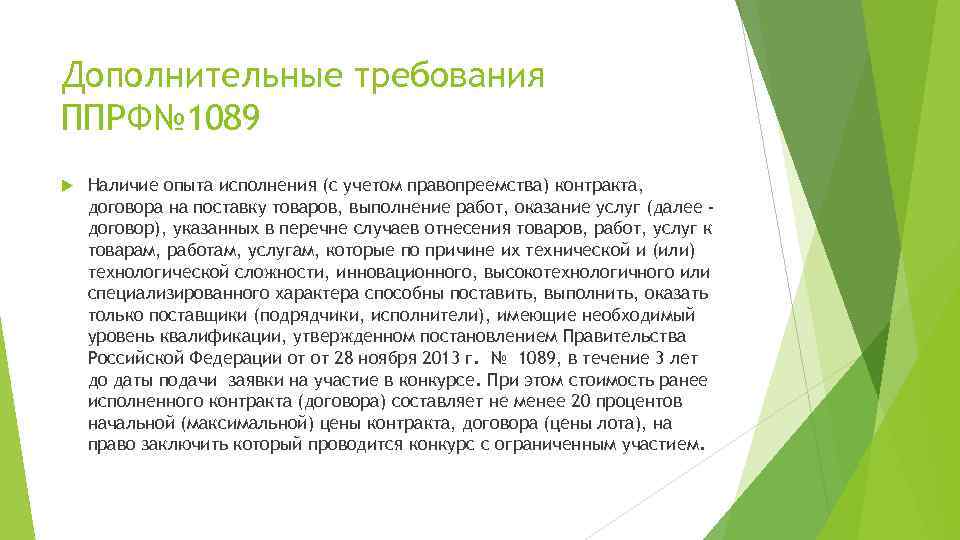 Дополнительные требования ППРФ№1089

Наличие опыта исполнения (с учетом правопреемства) контракта, договора на поставку товаров, выполнение работ, оказание услуг (далее - договор), указанных в перечне случаев отнесения товаров, работ, услуг к товарам, работам, услугам, которые по причине их технической и (или) технологической сложности, инновационного, высокотехнологичного или специализированного характера способны поставить, выполнить, оказать только поставщики (подрядчики, исполнители), имеющие необходимый уровень квалификации, утвержденном постановлением Правительства Российской Федерации от от 28 ноября 2013 г. № 1089, в течение 3 лет до даты подачи заявки на участие в конкурсе. При этом стоимость ранее исполненного контракта (договора) составляет не менее 20 процентов начальной (максимальной) цены контракта, договора (цены лота), на право заключить который проводится конкурс с ограниченным участием.